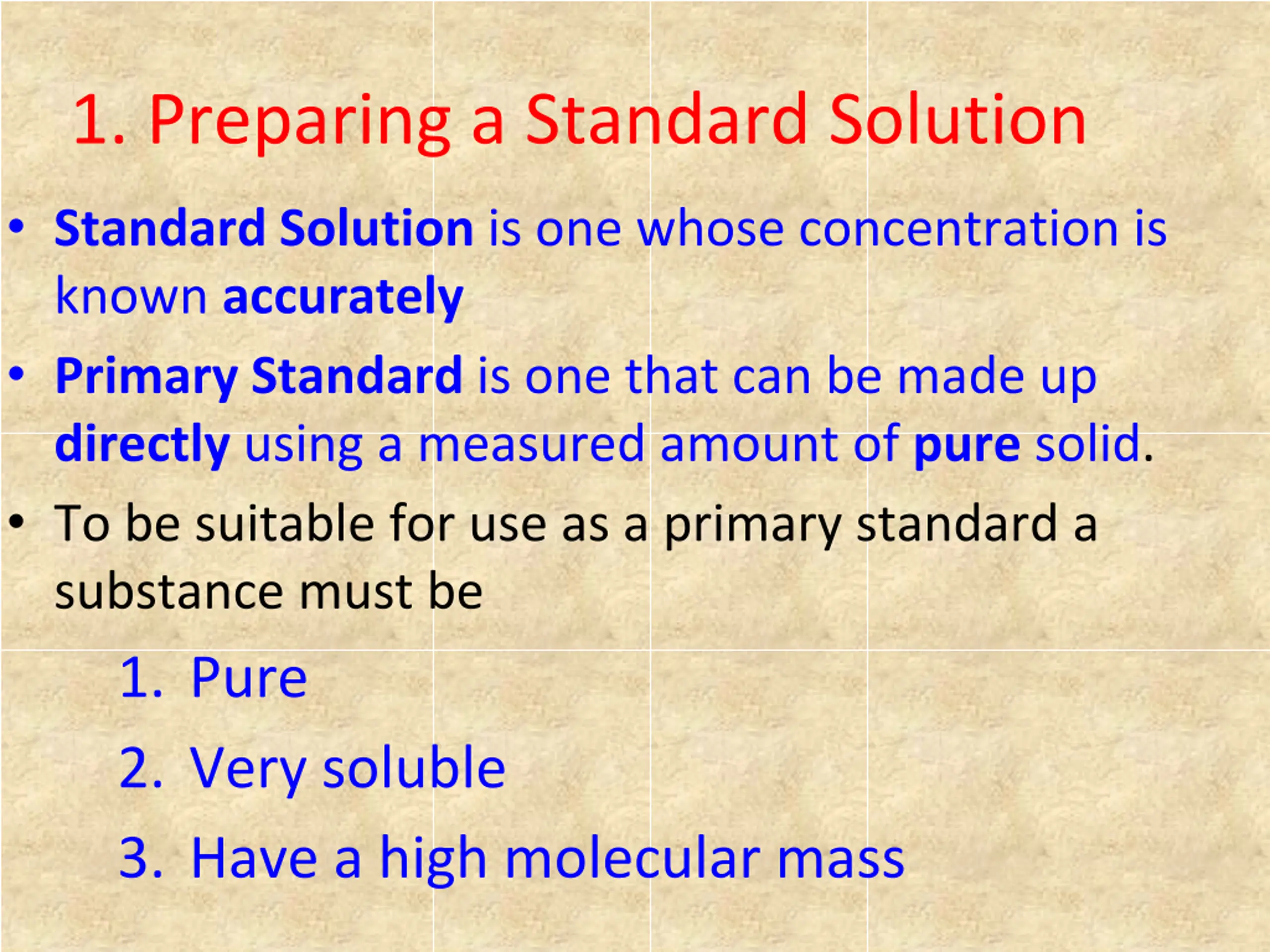 1. Preparing a Standard Solution

• Standard Solution is one whose concentration is known accurately

• Primary Standard is one that can be made up directly using a measured amount of pure solid.

• To be suitable for use as a primary standard a substance must be

1. Pure
2. Very soluble
3. Have a high molecular mass